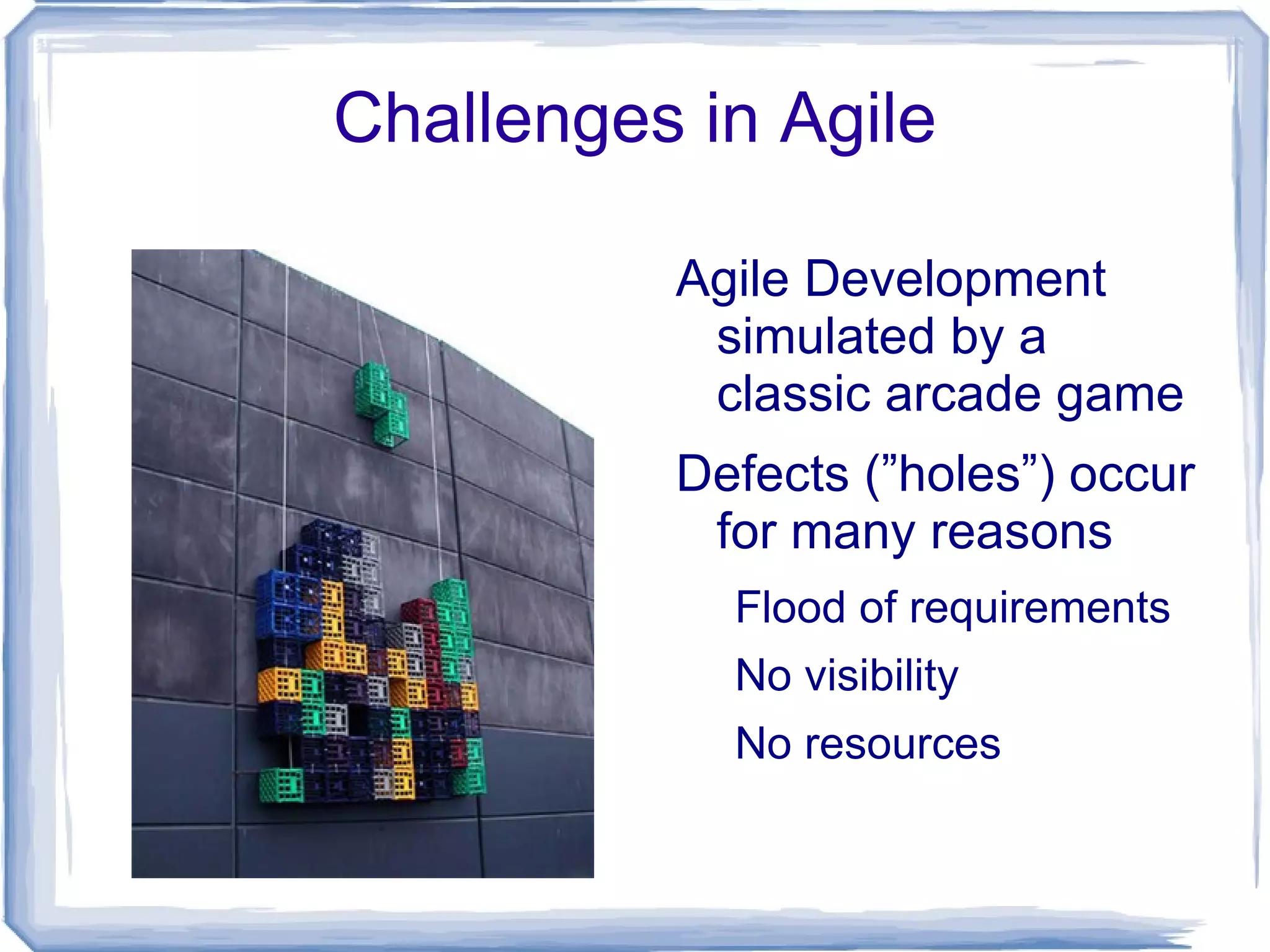 Challenges in Agile

Agile Development simulated by a classic arcade game

Defects (”holes”) occur for many reasons

Flood of requirements

No visibility

No resources